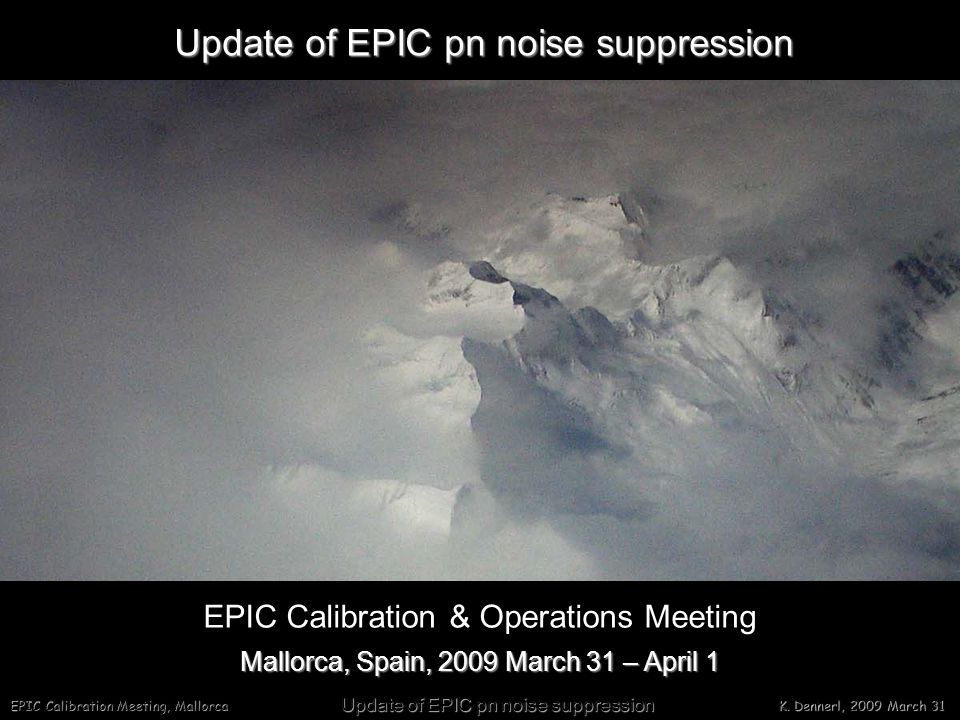 Update of EPIC pn noise suppression

EPIC Calibration & Operations Meeting

Mallorca, Spain, 2009 March 31 – April 1

EPIC Calibration Meeting, Mallorca

Update of EPIC pn noise suppression

K. Dennerl, 2009 March 31